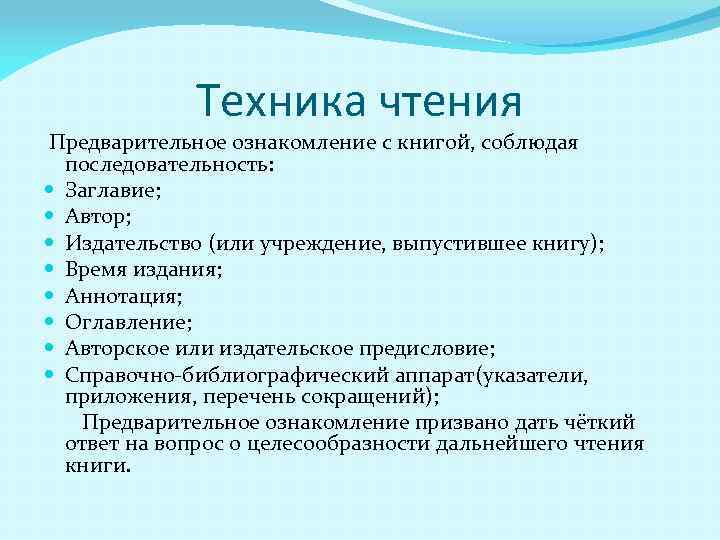 Техника чтения

Предварительное ознакомление с книгой, соблюдая последовательность:

- Заглавие;
- Автор;
- Издательство (или учреждение, выпустившее книгу);
- Время издания;
- Аннотация;
- Оглавление;
- Авторское или издательское предисловие;
- Справочно-библиографический аппарат(указатели, приложения, перечень сокращений);

Предварительное ознакомление призвано дать чёткий ответ на вопрос о целесообразности дальнейшего чтения книги.